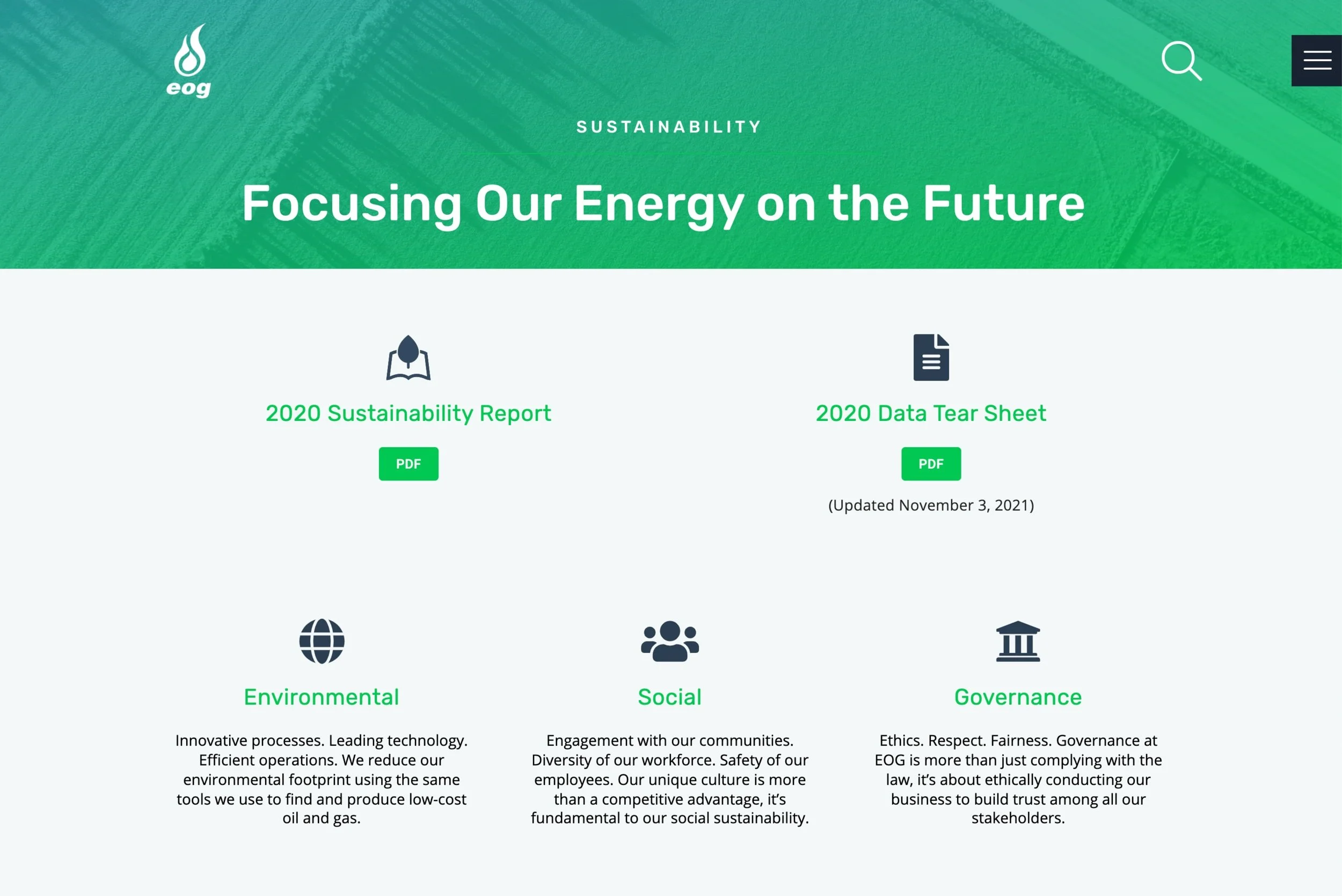 eog

SUSTAINABILITY

Focusing Our Energy on the Future

2020 Sustainability Report

PDF

2020 Data Tear Sheet

PDF

(Updated November 3, 2021)

Environmental

Innovative processes. Leading technology. Efficient operations. We reduce our environmental footprint using the same tools we use to find and produce low-cost oil and gas.

Social

Engagement with our communities. Diversity of our workforce. Safety of our employees. Our unique culture is more than a competitive advantage, it's fundamental to our social sustainability.

Governance

Ethics. Respect. Fairness. Governance at EOG is more than just complying with the law, it's about ethically conducting our business to build trust among all our stakeholders.